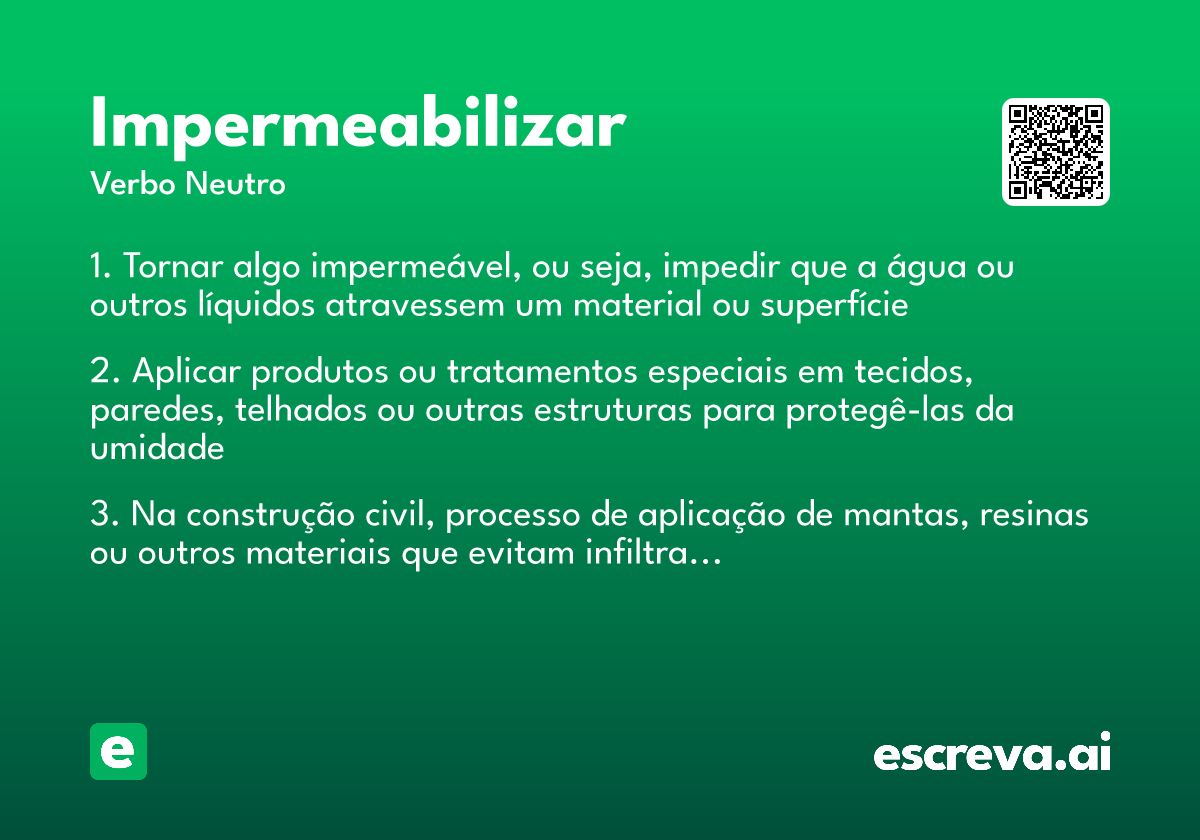 Impermeabilizar
Verbo Neutro

1. Tornar algo impermeável, ou seja, impedir que a água ou outros líquidos atravessem um material ou superfície

2. Aplicar produtos ou tratamentos especiais em tecidos, paredes, telhados ou outras estruturas para protegê-las da umidade

3. Na construção civil, processo de aplicação de mantas, resinas ou outros materiais que evitam infiltra...

e

escreva.ai